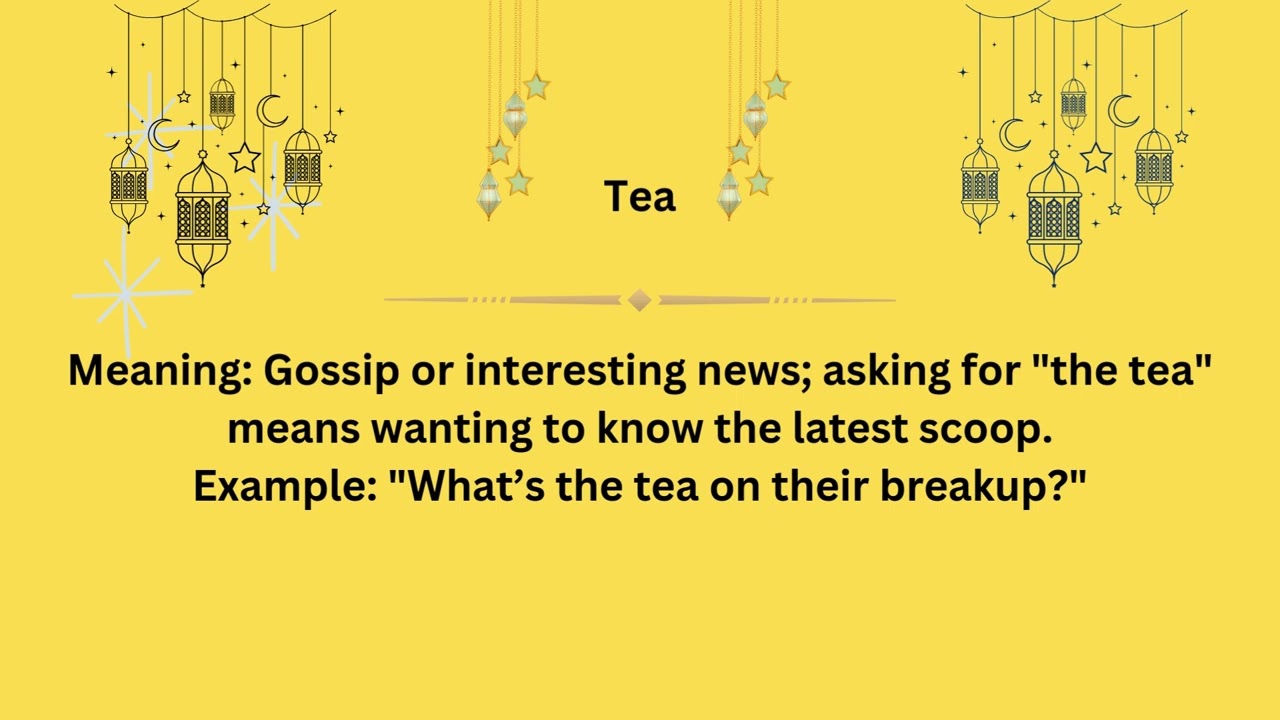 Tea

Meaning: Gossip or interesting news; asking for "the tea" means wanting to know the latest scoop.
Example: "What’s the tea on their breakup?"